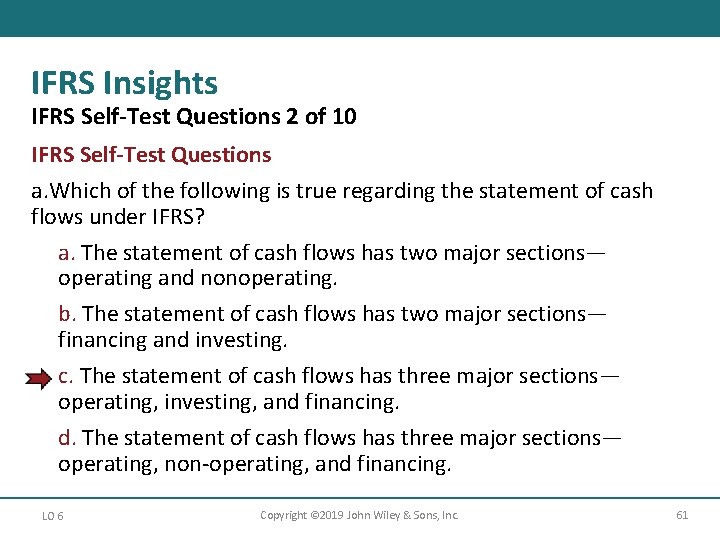 IFRS Insights
IFRS Self-Test Questions 2 of 10

IFRS Self-Test Questions

a.Which of the following is true regarding the statement of cash flows under IFRS?

a. The statement of cash flows has two major sections—operating and nonoperating.

b. The statement of cash flows has two major sections—financing and investing.

c. The statement of cash flows has three major sections—operating, investing, and financing.

d. The statement of cash flows has three major sections—operating, non-operating, and financing.

LO 6

Copyright ©2019 John Wiley & Sons, Inc.

61